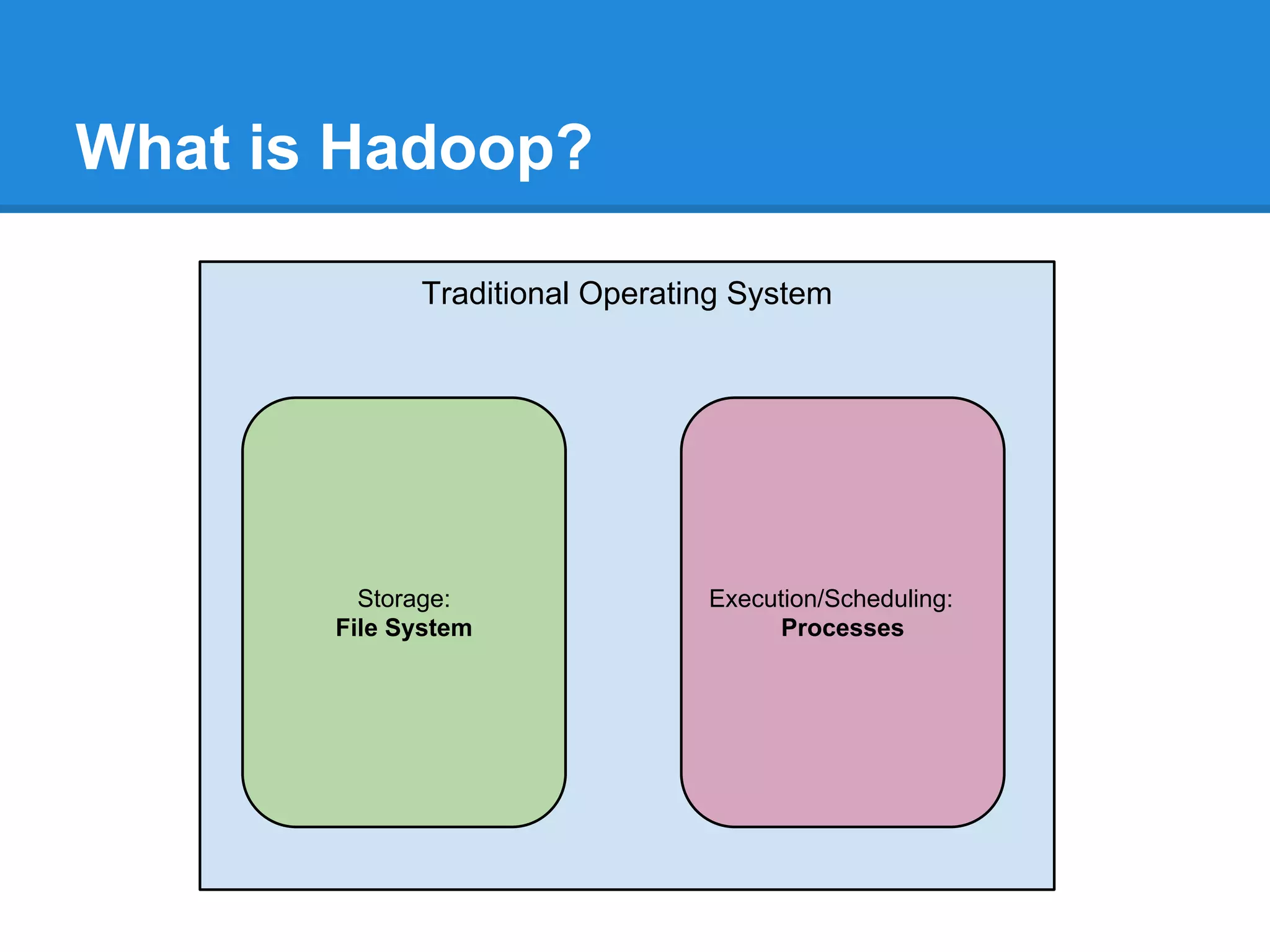 What is Hadoop?

Traditional Operating System

Storage:
File System

Execution/Scheduling:
Processes